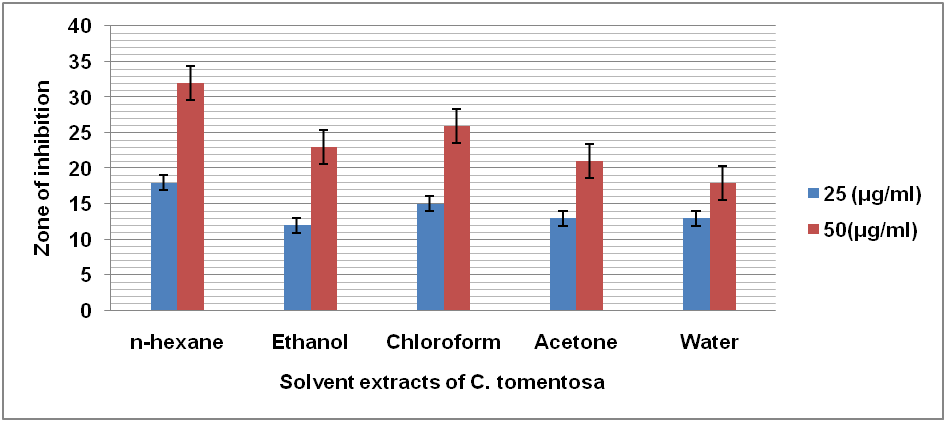 Zone of inhibition

40
35
30
25
20
15
10
5
0

n-hexane
Ethanol
Chloroform
Acetone
Water

Solvent extracts of C. tomentosa

25 (µg/ml)
50(µg/ml)